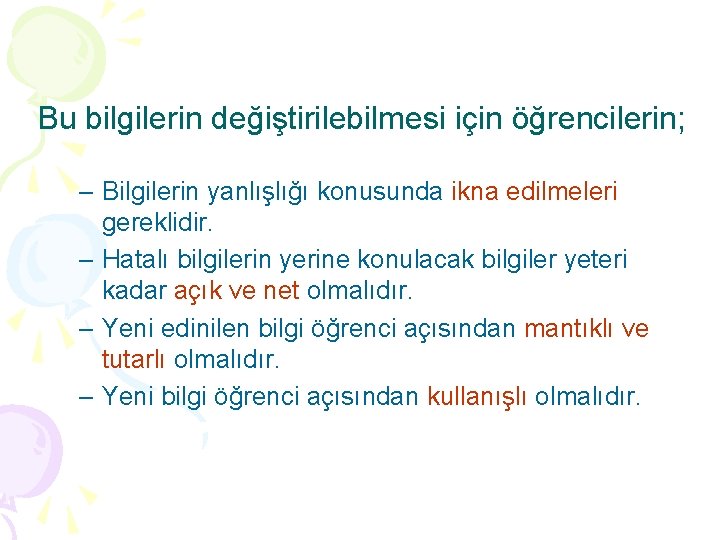 Bu bilgilerin değiştirilebilmesi için öğrencilerin;

– Bilgilerin yanlışlığı konusunda ikna edilmeleri gereklidir.

– Hatalı bilgilerin yerine konulacak bilgiler yeteri kadar açık ve net olmalıdır.

– Yeni edinilen bilgi öğrenci açısından mantıklı ve tutarlı olmalıdır.

– Yeni bilgi öğrenci açısından kullanışlı olmalıdır.